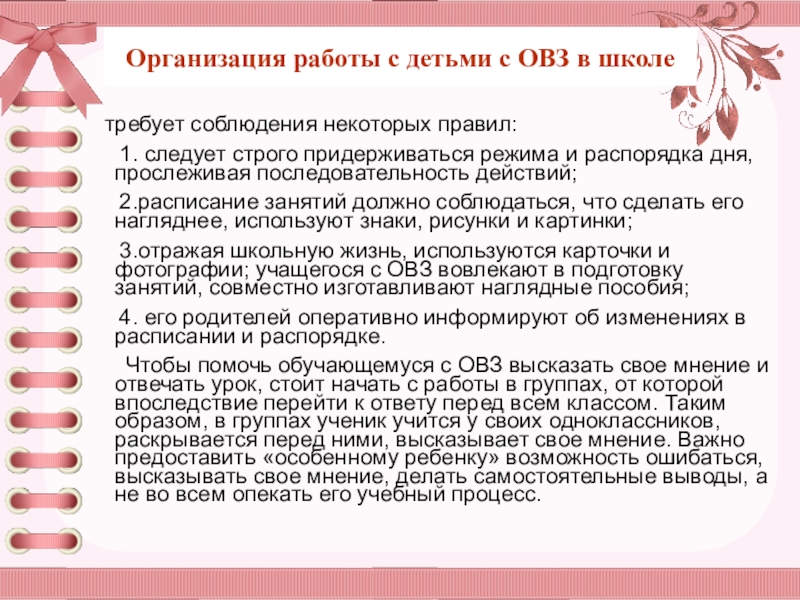 Организация работы с детьми с ОВЗ в школе

требует соблюдения некоторых правил:

1. следует строго придерживаться режима и распорядка дня, прослеживая последовательность действий;

2.расписание занятий должно соблюдаться, что сделать его нагляднее, используют знаки, рисунки и картинки;

3.отражая школьную жизнь, используются карточки и фотографии; учащегося с ОВЗ вовлекают в подготовку занятий, совместно изготавливают наглядные пособия;

4. его родителей оперативно информируют об изменениях в расписании и распорядке.

Чтобы помочь обучающемуся с ОВЗ высказать свое мнение и отвечать урок, стоит начать с работы в группах, от которой впоследствие перейти к ответу перед всем классом. Таким образом, в группах ученик учится у своих одноклассников, раскрывается перед ними, высказывает свое мнение. Важно предоставить «особенному ребенку» возможность ошибаться, высказывать свое мнение, делать самостоятельные выводы, а не во всем опекать его учебный процесс.